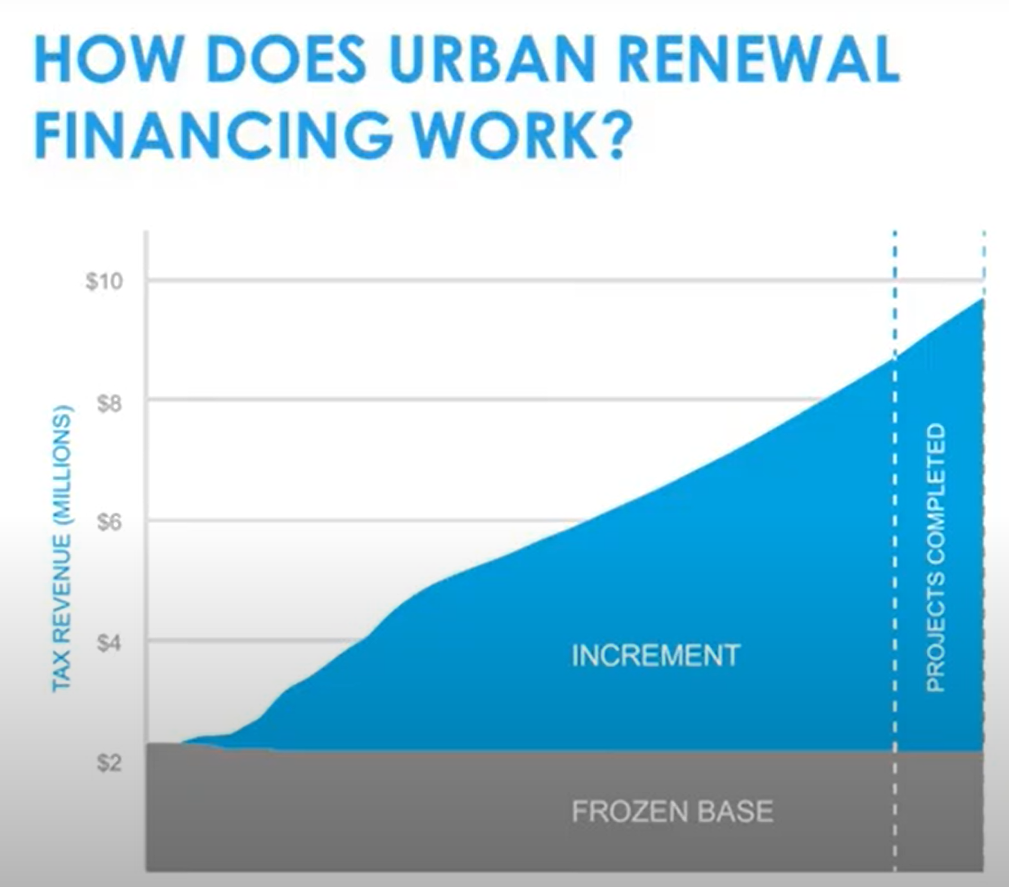 HOW DOES URBAN RENEWAL FINANCING WORK?

TAX REVENUE (MILLIONS)

\$10

\$8

\$6

\$4

\$2

INCREMENT

FROZEN BASE

PROJECTS COMPLETED